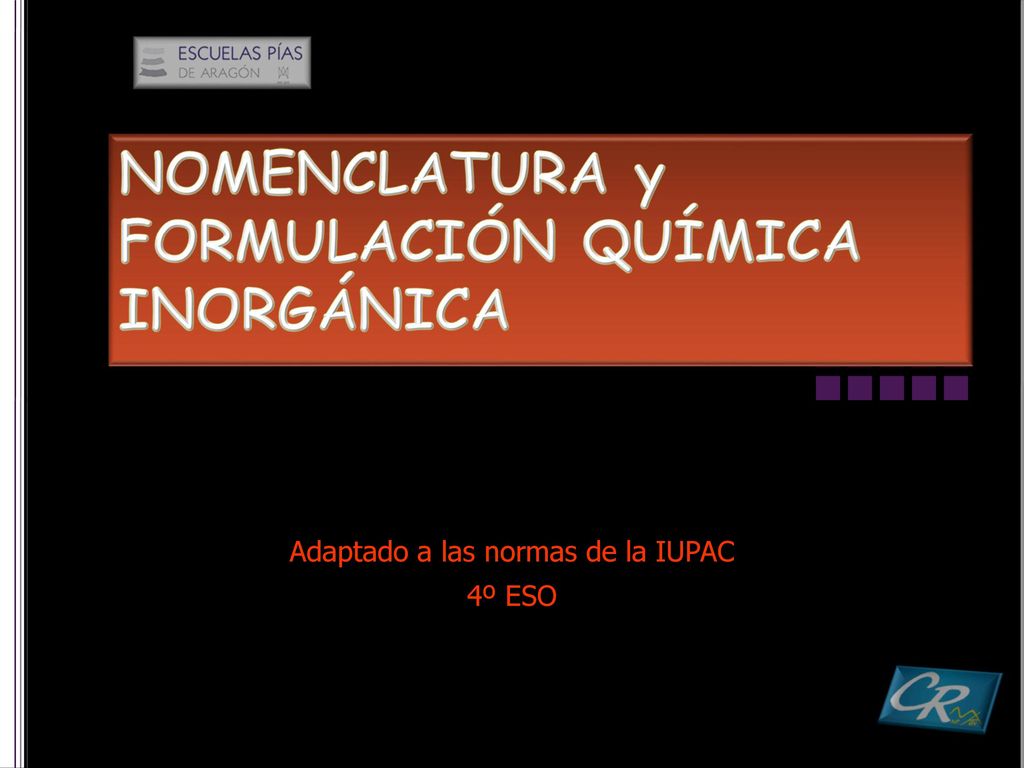 ESCUELAS PÍAS
DE ARAGÓN

NOMENCLATURA y FORMULACIÓN QUÍMICA INORGÁNICA

Adaptado a las normas de la IUPAC
4º ESO

CR